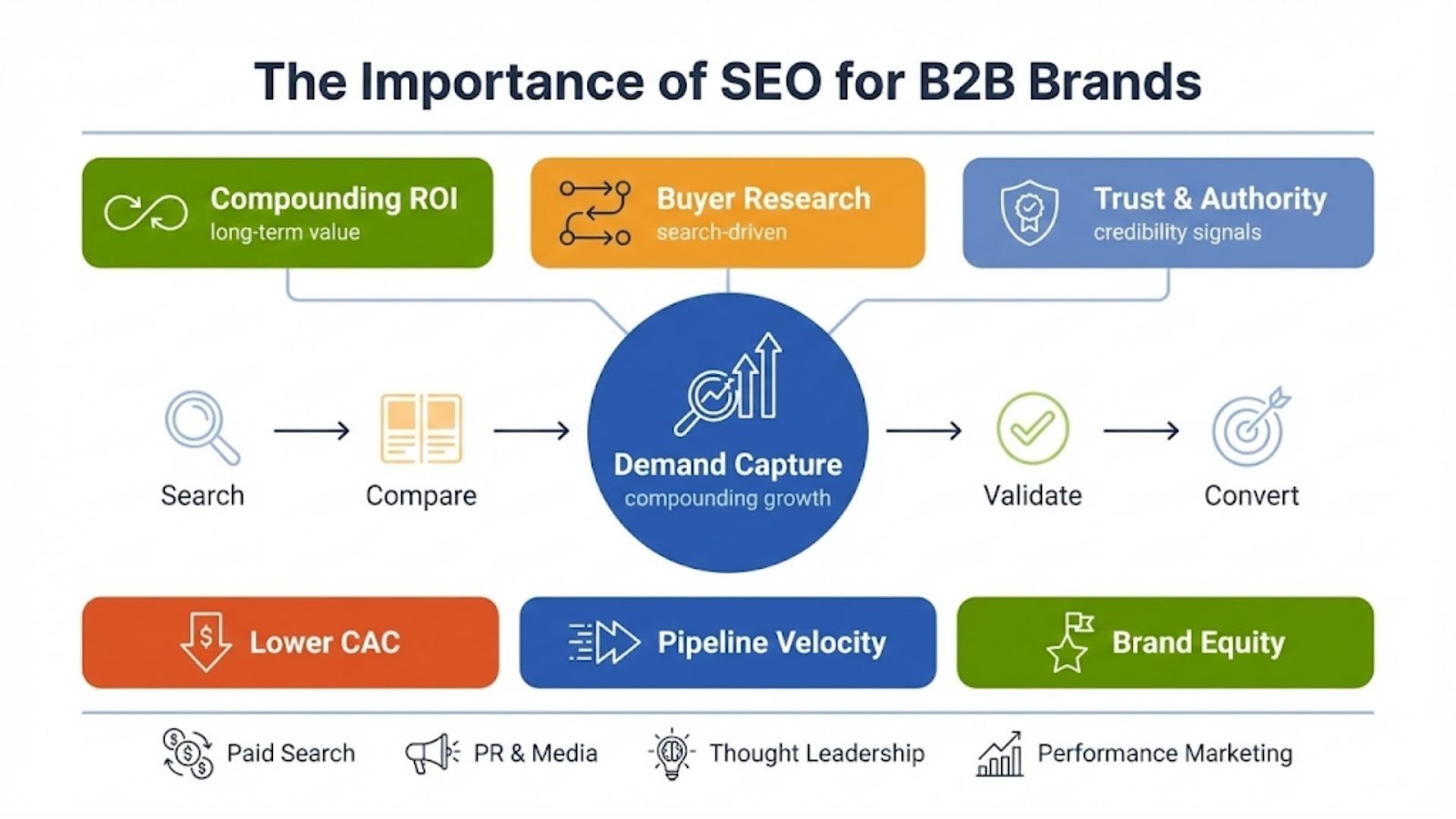 The Importance of SEO for B2B Brands

Compounding ROI
long-term value

Buyer Research
search-driven

Trust & Authority
credibility signals

Search

Compare

Demand Capture
compounding growth

Validate

Convert

Lower CAC

Pipeline Velocity

Brand Equity

Paid Search

PR & Media

Thought Leadership

Performance Marketing